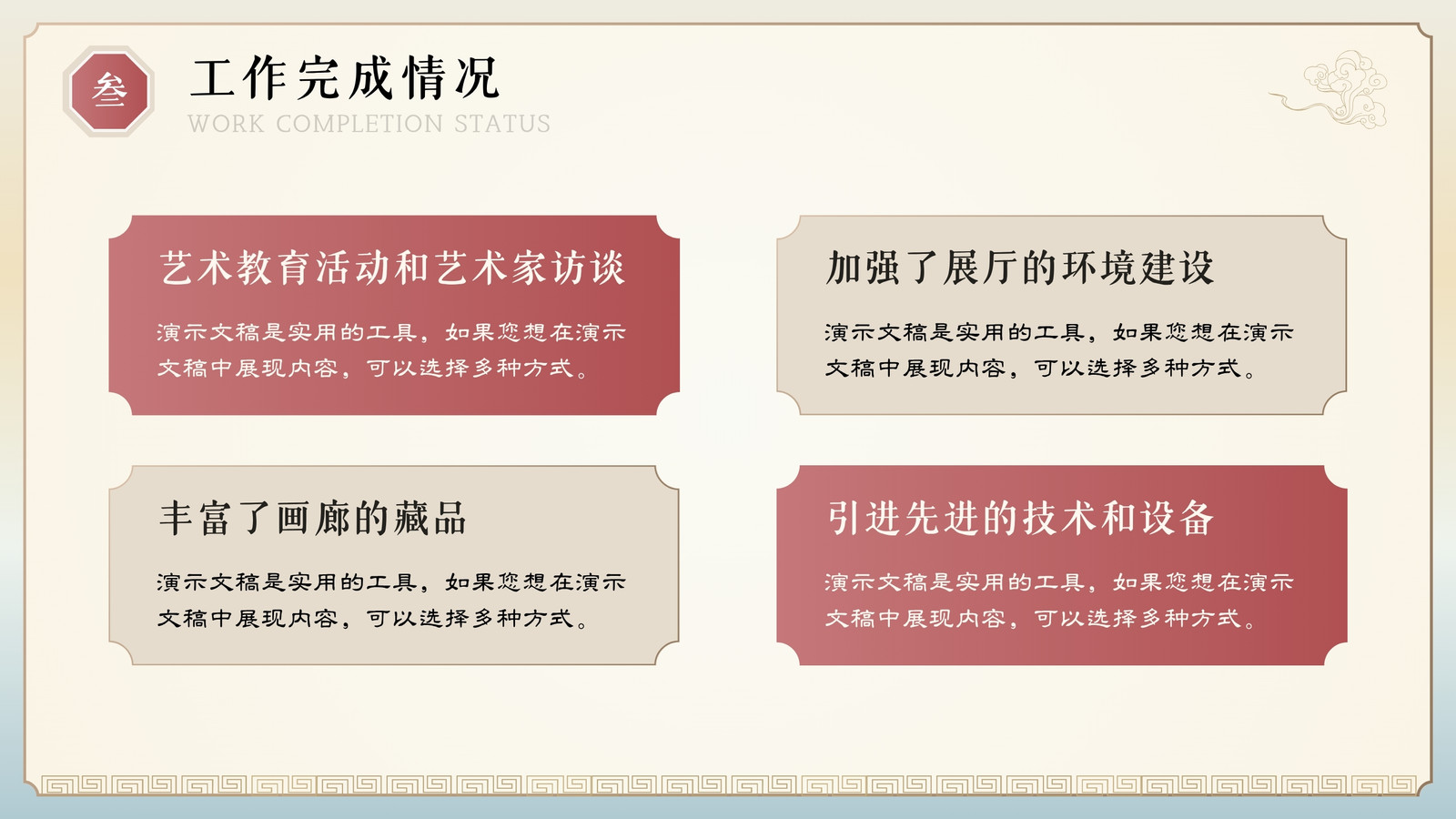 叁

工作完成情况
WORK COMPLETION STATUS

艺术教育活动和艺术家访谈

演示文稿是实用的工具，如果您想在演示文稿中展现内容，可以选择多种方式。

加强了展厅的环境建设

演示文稿是实用的工具，如果您想在演示文稿中展现内容，可以选择多种方式。

丰富了画廊的藏品

演示文稿是实用的工具，如果您想在演示文稿中展现内容，可以选择多种方式。

引进先进的技术和设备

演示文稿是实用的工具，如果您想在演示文稿中展现内容，可以选择多种方式。